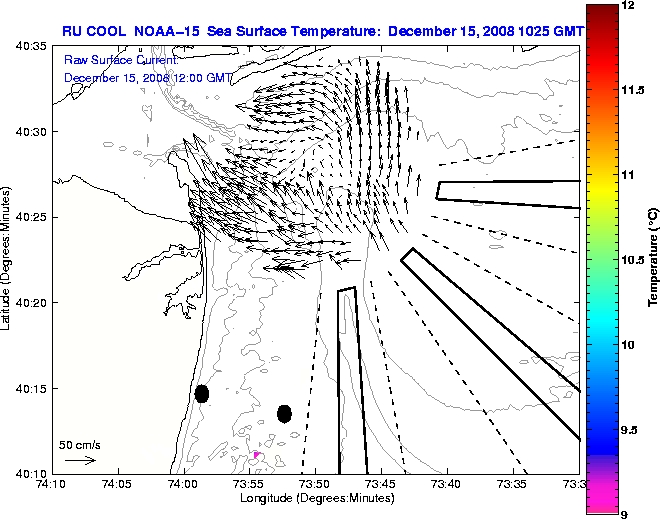 RU COOL NOAA-15 Sea Surface Temperature: December 15, 2008 1025 GMT

Raw Surface Current:
December 15, 2008 12:00 GMT

40:35
40:30
40:25
40:20
40:15
40:10

Latitude (Degrees:Minutes)

50 cm/s

74:10 74:05 74:00 73:55 73:50 73:45 73:40 73:35 73:3

Longitude (Degrees:Minutes)

12
11.5
11
10.5
10
9.5
9

Temperature (°C)